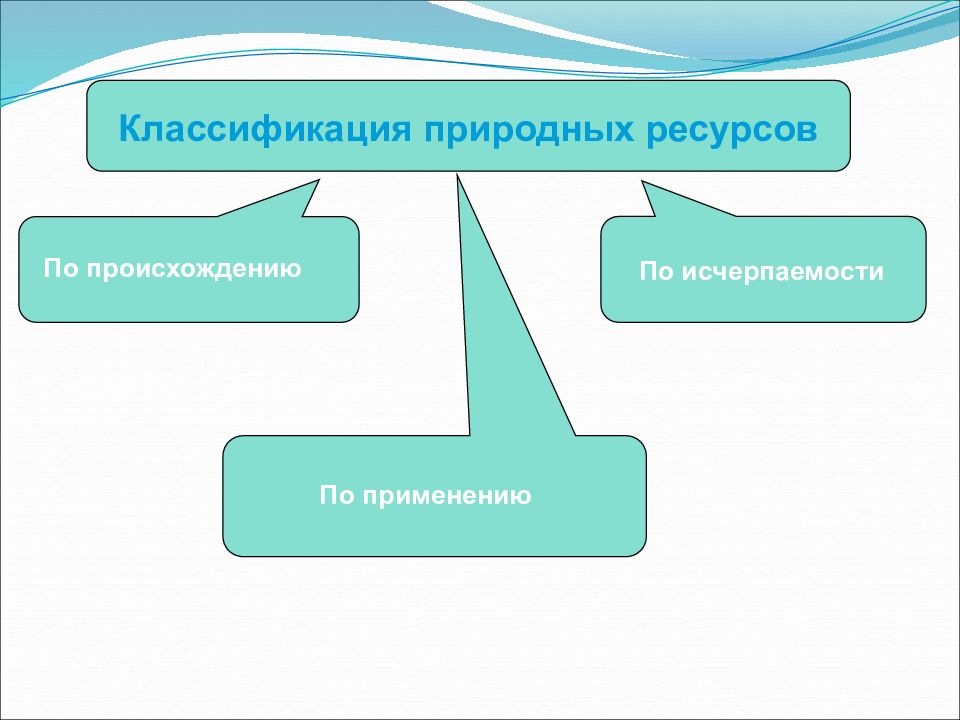 Классификация природных ресурсов

По происхождению

По исчерпаемости

По применению